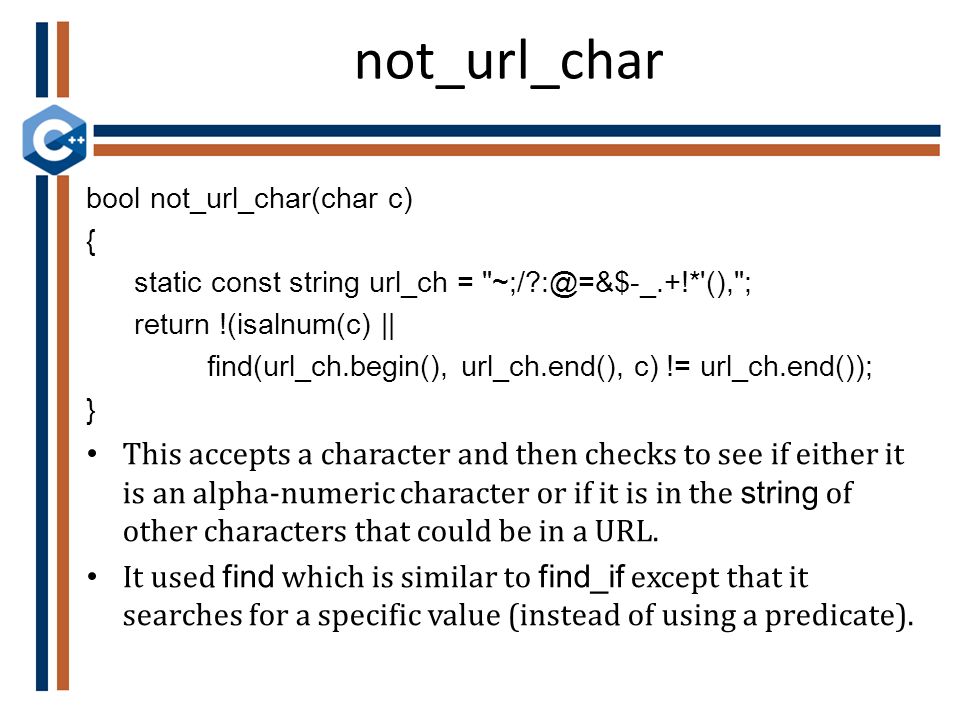 not_url_char

C++

bool not_url_char(char c)
{
static const string url_ch = "~;/?:@=&$-_.+!*'(),";
return !(isalnum(c) ||
find(url_ch.begin(), url_ch.end(), c) != url_ch.end());
}

• This accepts a character and then checks to see if either it is an alpha-numeric character or if it is in the string of other characters that could be in a URL.

• It used find which is similar to find_if except that it searches for a specific value (instead of using a predicate).